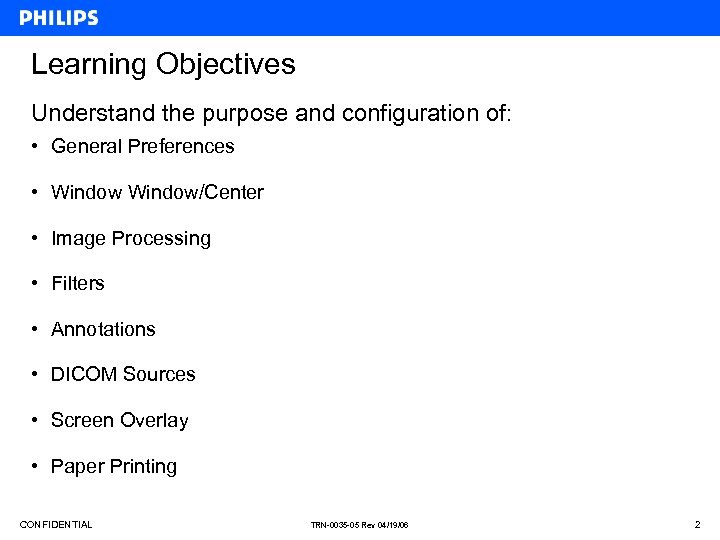 PHILIPS

Learning Objectives

Understand the purpose and configuration of:

• General Preferences

• Window Window/Center

• Image Processing

• Filters

• Annotations

• DICOM Sources

• Screen Overlay

• Paper Printing

CONFIDENTIAL

TRN-0035-05 Rev 04/19/06

2